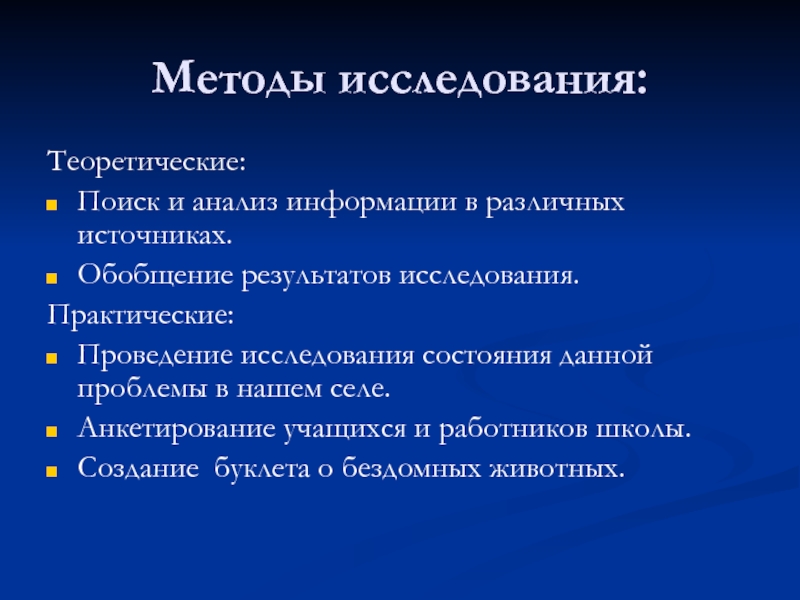 Методы исследования:

Теоретические:
- Поиск и анализ информации в различных источниках.
- Обобщение результатов исследования.

Практические:
- Проведение исследования состояния данной проблемы в нашем селе.
- Анкетирование учащихся и работников школы.
- Создание буклета о бездомных животных.